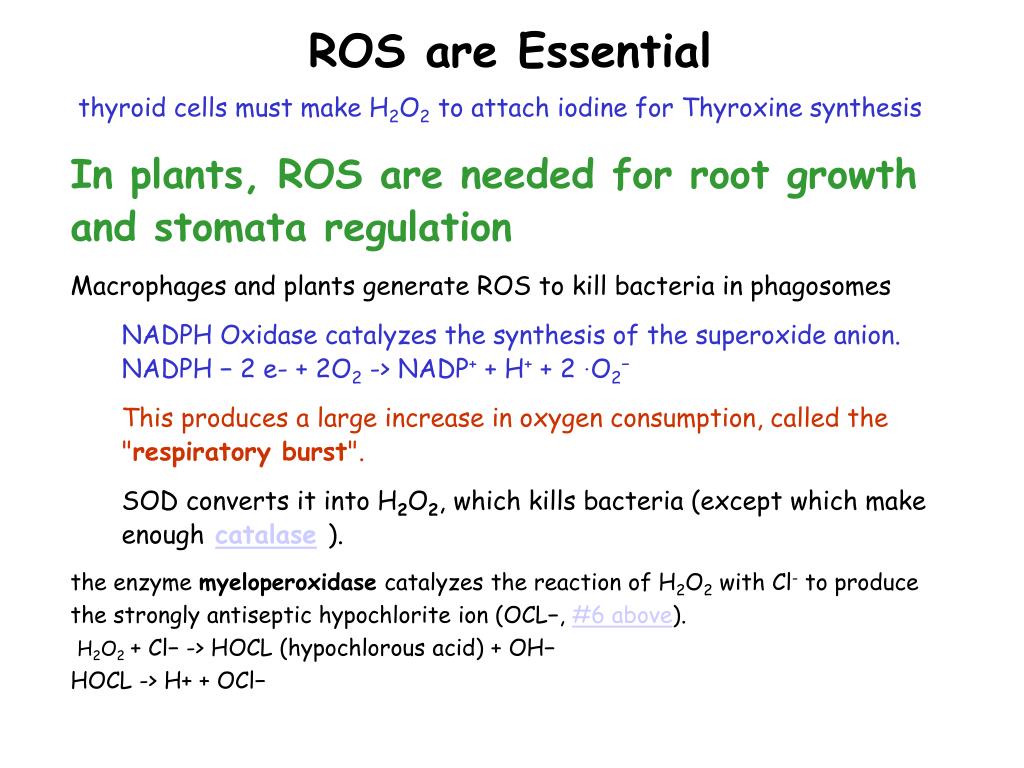 ROS are Essential

thyroid cells must make $H_2O_2$ to attach iodine for Thyroxine synthesis

In plants, ROS are needed for root growth and stomata regulation

Macrophages and plants generate ROS to kill bacteria in phagosomes

NADPH Oxidase catalyzes the synthesis of the superoxide anion. NADPH – 2 e- + $2O_2$ -> $NADP^+$ + $H^+$ + 2 $\cdot O_2^-$

This produces a large increase in oxygen consumption, called the "respiratory burst".

SOD converts it into $H_2O_2$, which kills bacteria (except which make enough catalase ).

the enzyme myeloperoxidase catalyzes the reaction of $H_2O_2$ with $Cl^-$ to produce the strongly antiseptic hypochlorite ion (OCL–, #6 above).

$H_2O_2$ + Cl– -> HOCL (hypochlorous acid) + OH–

HOCL -> H+ + OCl–